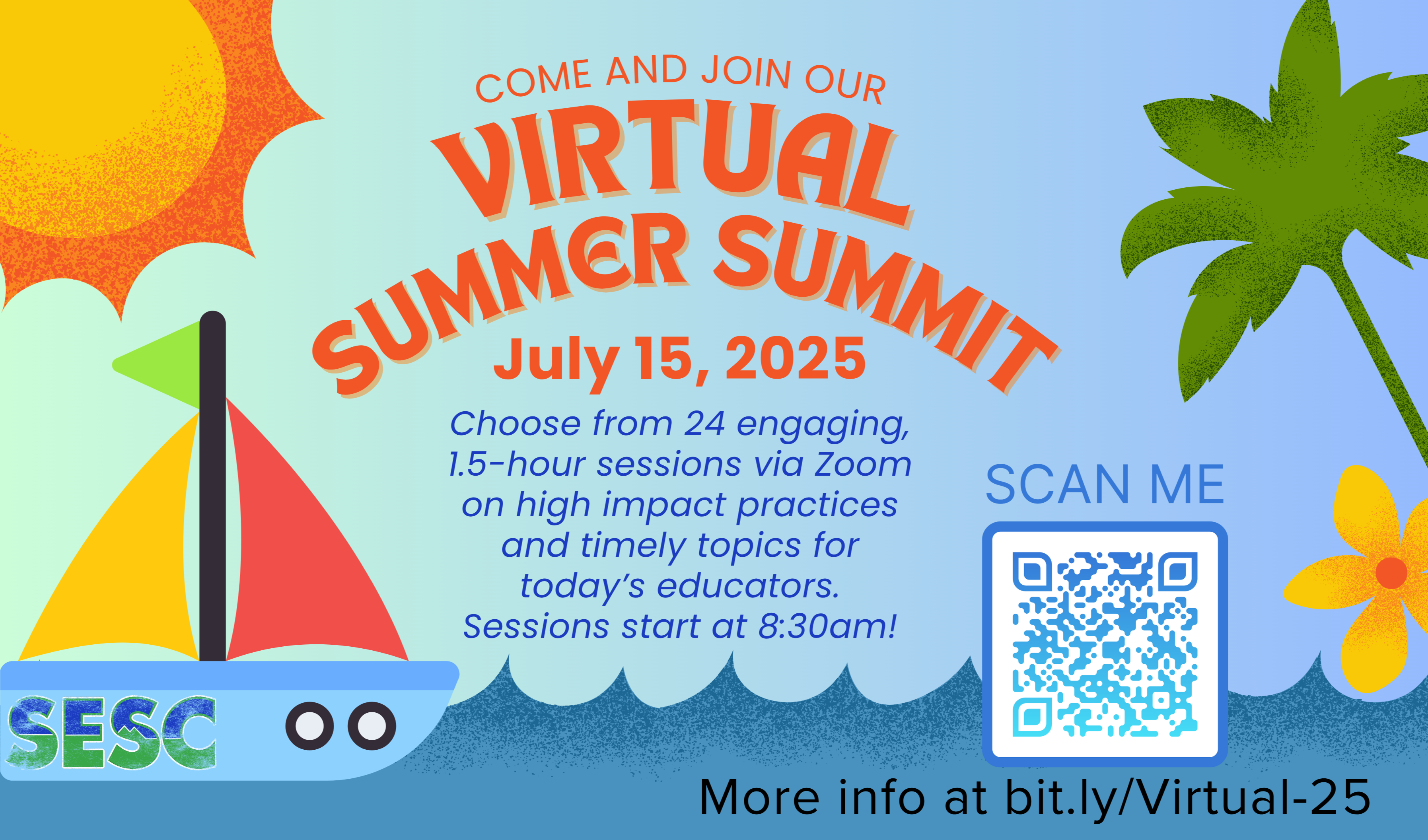 COME AND JOIN OUR
VIRTUAL
SUMMER SUMMIT
July 15, 2025

Choose from 24 engaging, 1.5-hour sessions via Zoom on high impact practices and timely topics for today's educators. Sessions start at 8:30am!

SCAN ME

SESC

More info at bit.ly/Virtual-25